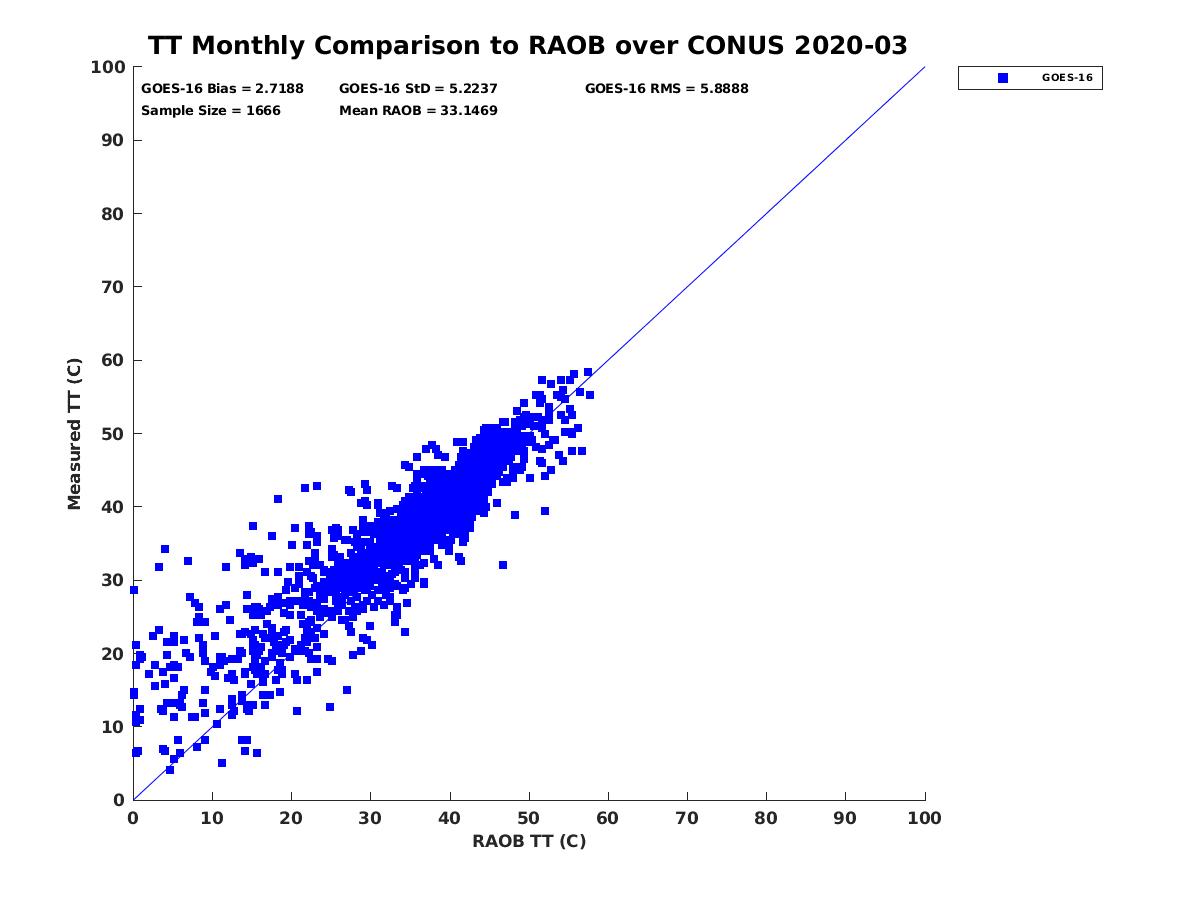 TT Monthly Comparison to RAOB over CONUS 2020-03

GOES-16 Bias = 2.7188
GOES-16 StD = 5.2237
GOES-16 RMS = 5.8888
Sample Size = 1666
Mean RAOB = 33.1469

GOES-16

Measured TT (C)

100
90
80
70
60
50
40
30
20
10
0

0 10 20 30 40 50 60 70 80 90 100

RAOB TT (C)